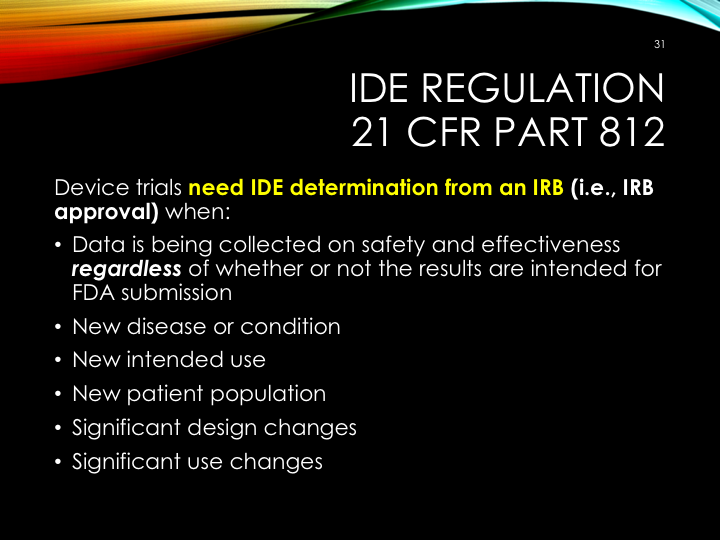 31

IDE REGULATION
21 CFR PART 812

Device trials need IDE determination from an IRB (i.e., IRB approval) when:

• Data is being collected on safety and effectiveness regardless of whether or not the results are intended for FDA submission
• New disease or condition
• New intended use
• New patient population
• Significant design changes
• Significant use changes